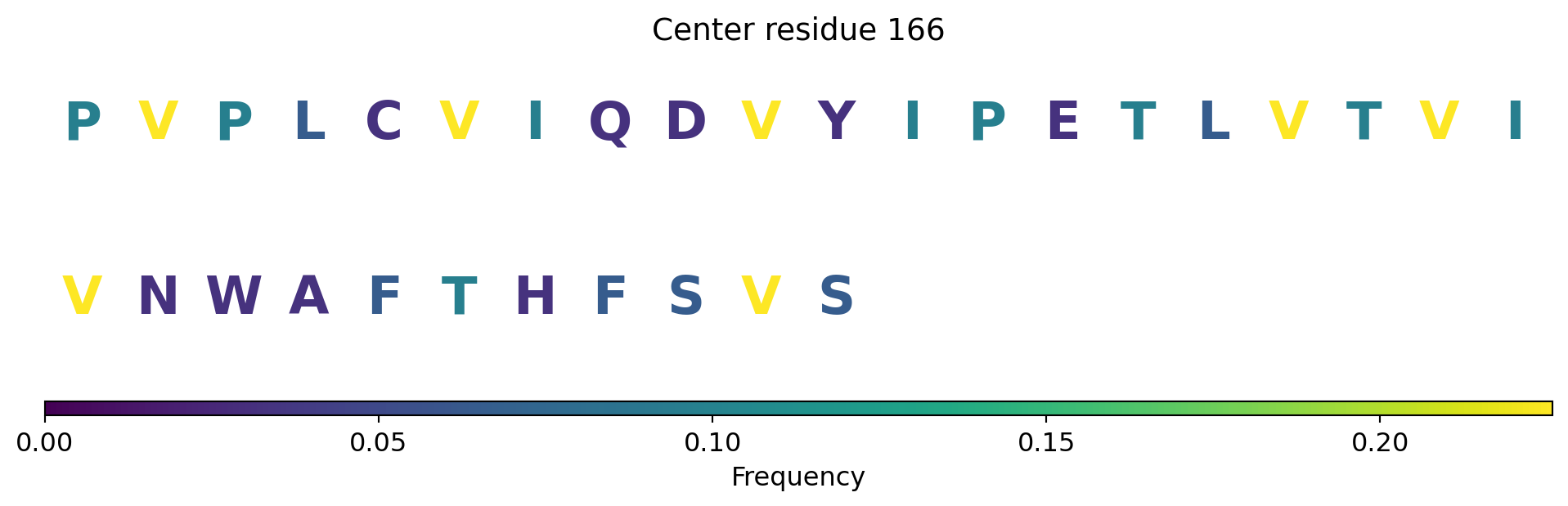 Center residue 166

P V P L C V I Q D V Y I P E T L V T V I

V N W A F T H F S V S

0.00 0.05 0.10 0.15 0.20

Frequency